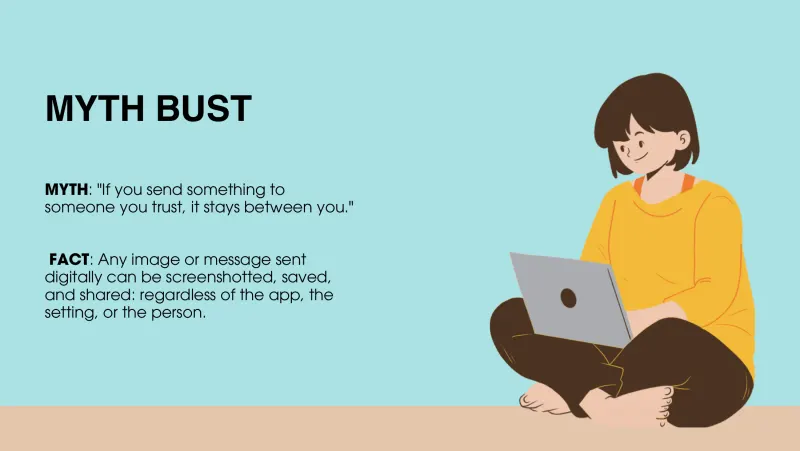 MYTH BUST

MYTH: "If you send something to someone you trust, it stays between you."

FACT: Any image or message sent digitally can be screenshotted, saved, and shared: regardless of the app, the setting, or the person.